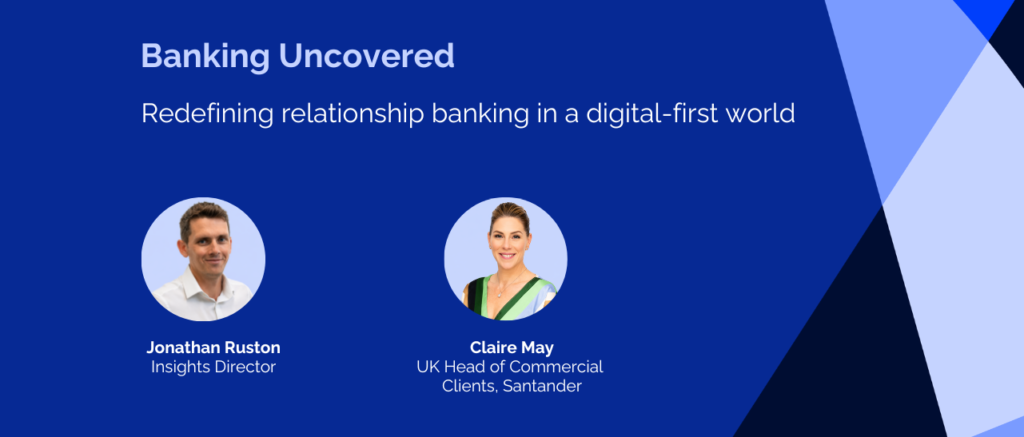 Banking Uncovered

Redefining relationship banking in a digital-first world

Jonathan Ruston
Insights Director

Claire May
UK Head of Commercial Clients, Santander